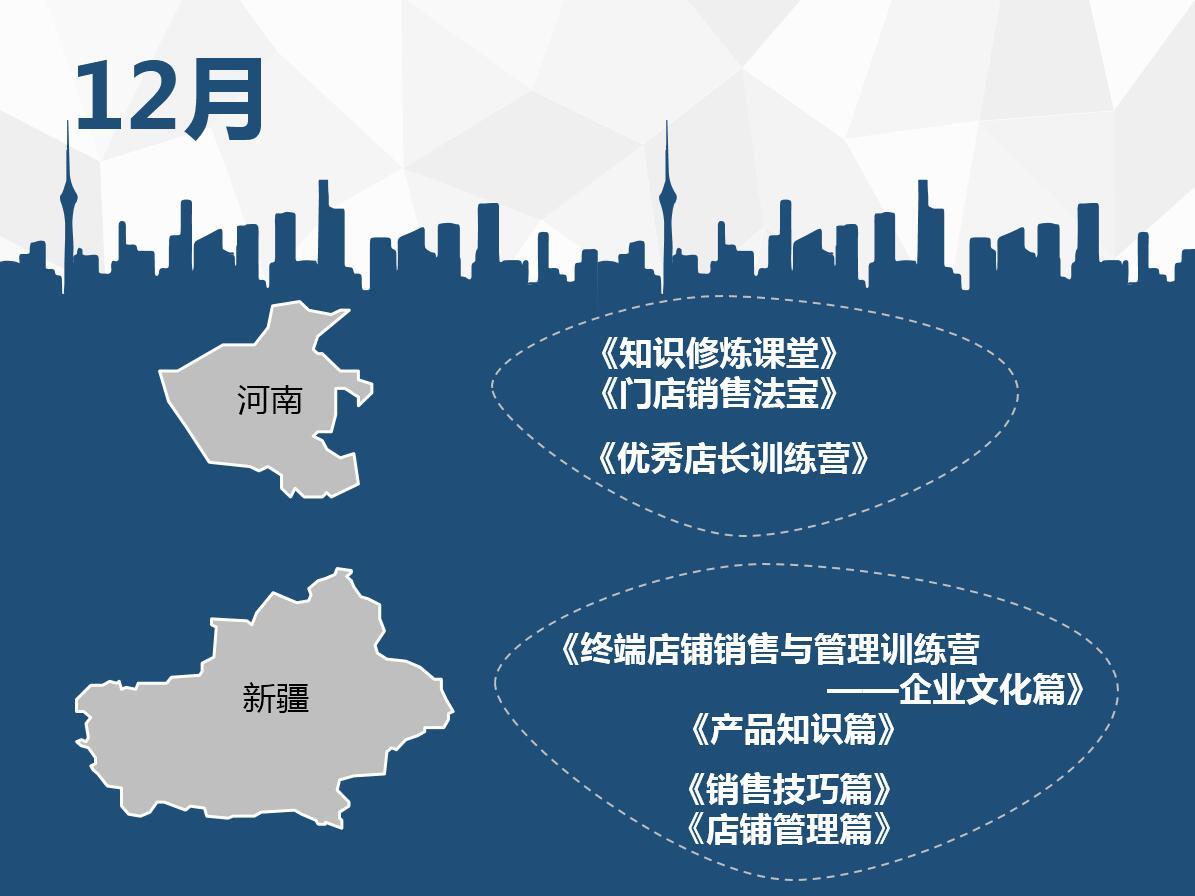 12月

河南

《知识修炼课堂》
《门店销售法宝》

《优秀店长训练营》

新疆

《终端店铺销售与管理训练营
——企业文化篇》
《产品知识篇》

《销售技巧篇》
《店铺管理篇》